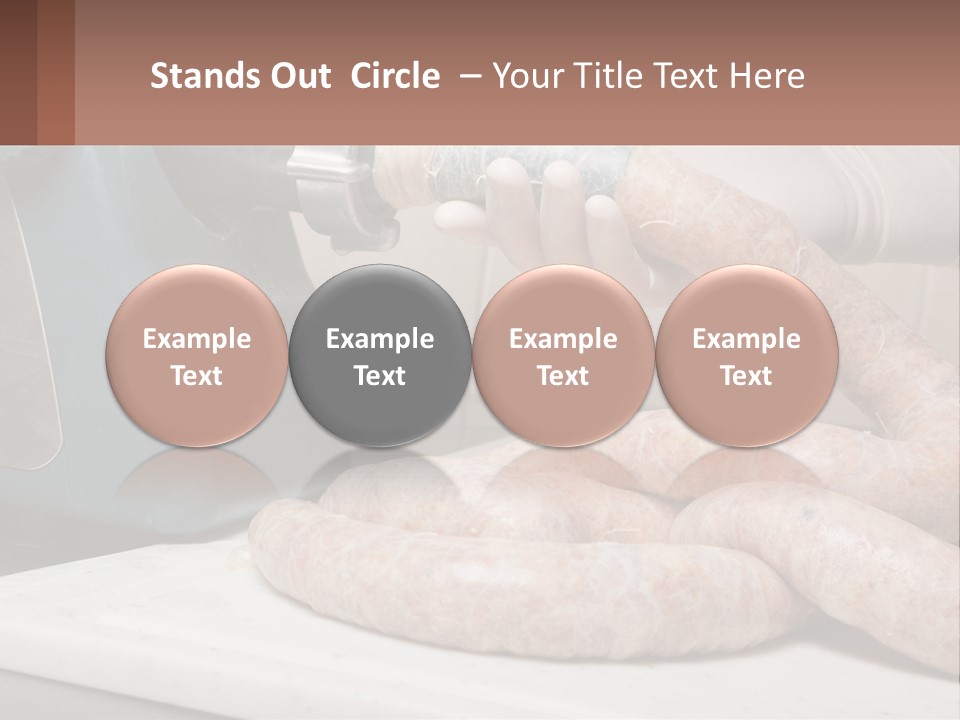 Stands Out Circle – Your Title Text Here

Example Text

Example Text

Example Text

Example Text